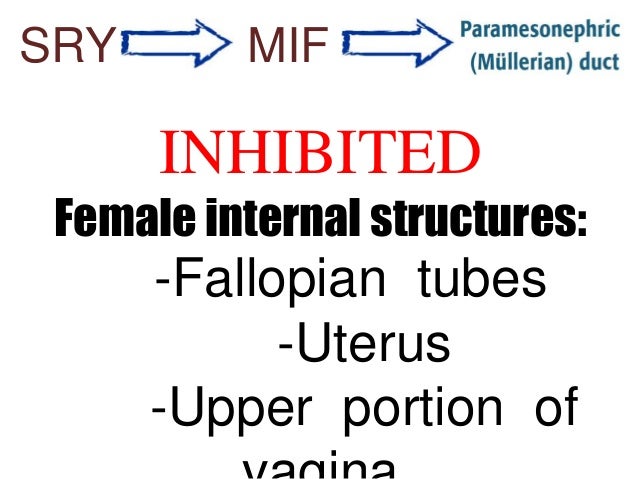 SRY MIF Paramesonephric (Müllerian) duct

INHIBITED

Female internal structures:

-Fallopian tubes

-Uterus

-Upper portion of vagina